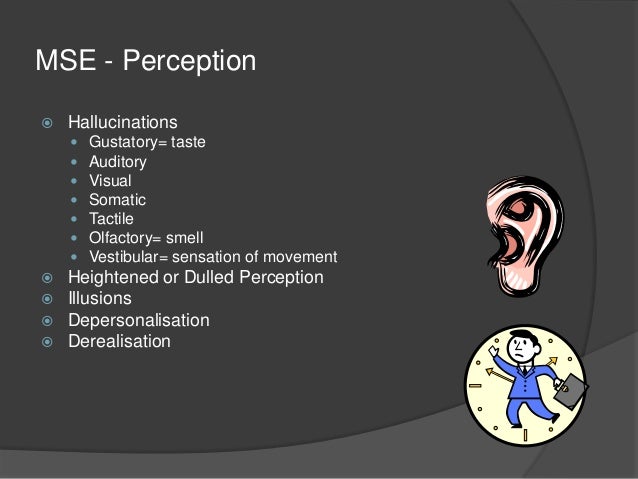 MSE - Perception

Hallucinations
- Gustatory= taste
- Auditory
- Visual
- Somatic
- Tactile
- Olfactory= smell
- Vestibular= sensation of movement

Heightened or Dulled Perception
Illusions
Depersonalisation
Derealisation